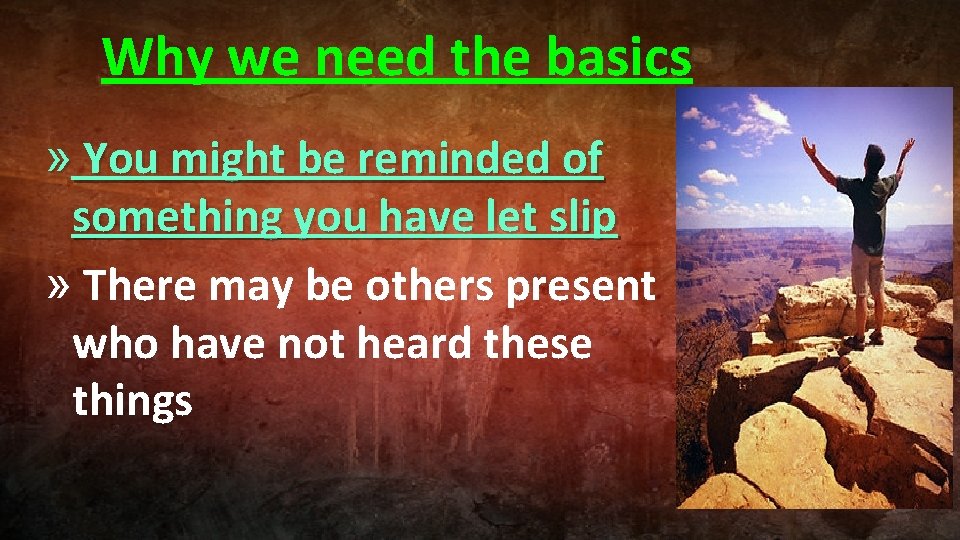 Why we need the basics

» You might be reminded of something you have let slip

» There may be others present who have not heard these things